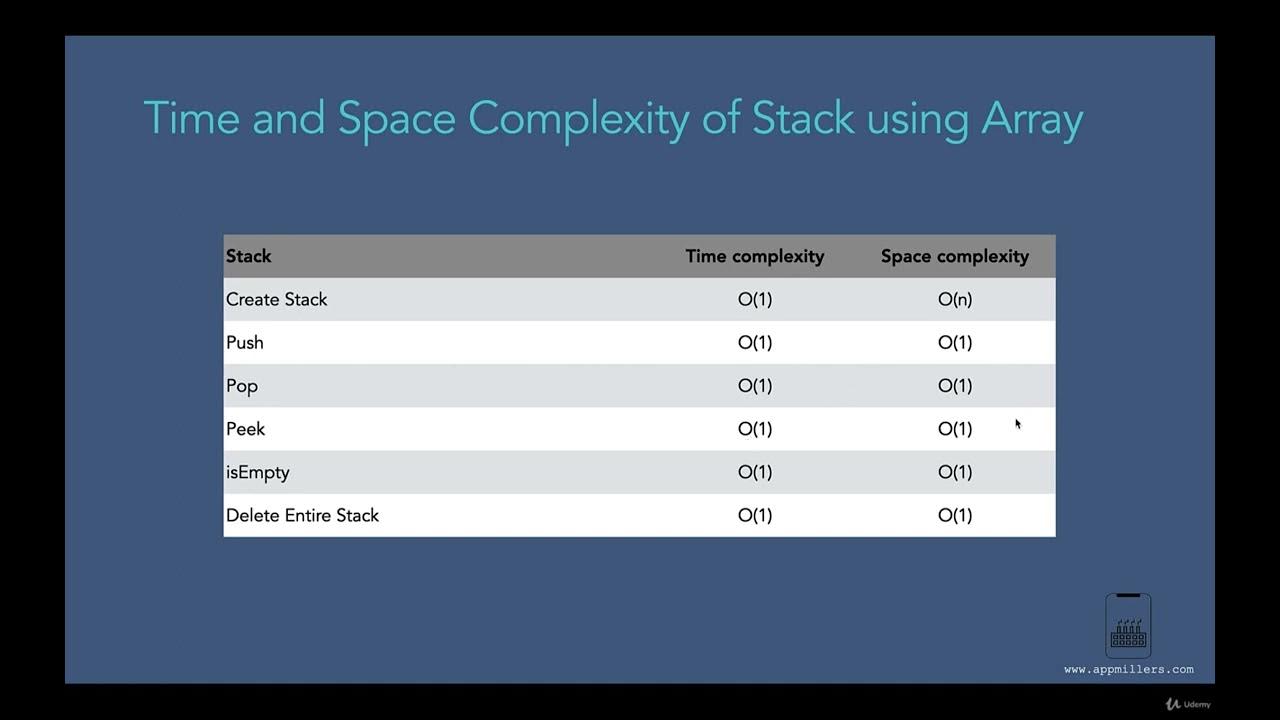 Time and Space Complexity of Stack using Array

| Stack | Time complexity | Space complexity |
|---|---|---|
| Create Stack | O(1) | O(n) |
| Push | O(1) | O(1) |
| Pop | O(1) | O(1) |
| Peek | O(1) | O(1) |
| isEmpty | O(1) | O(1) |
| Delete Entire Stack | O(1) | O(1) |

www.appmillers.com

Udemy